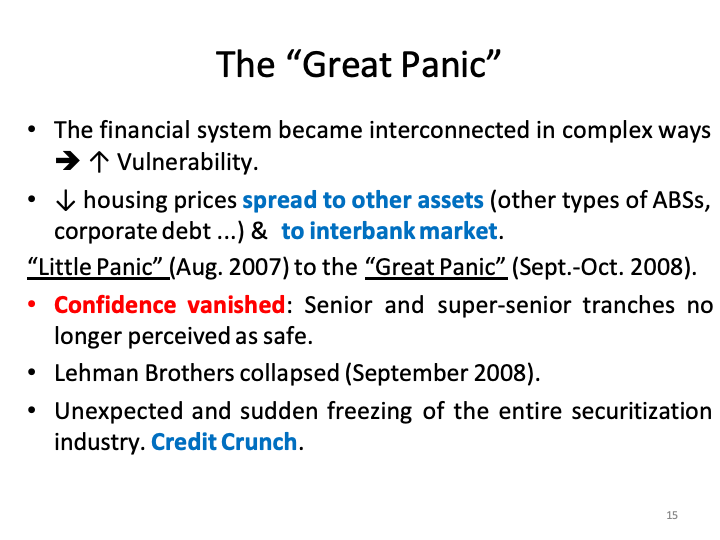 The “Great Panic”

• The financial system became interconnected in complex ways ➔ ↑ Vulnerability.

• ↓ housing prices spread to other assets (other types of ABSs, corporate debt ...) & to interbank market.

“Little Panic” (Aug. 2007) to the “Great Panic” (Sept.-Oct. 2008).

• Confidence vanished: Senior and super-senior tranches no longer perceived as safe.

• Lehman Brothers collapsed (September 2008).

• Unexpected and sudden freezing of the entire securitization industry. Credit Crunch.

15